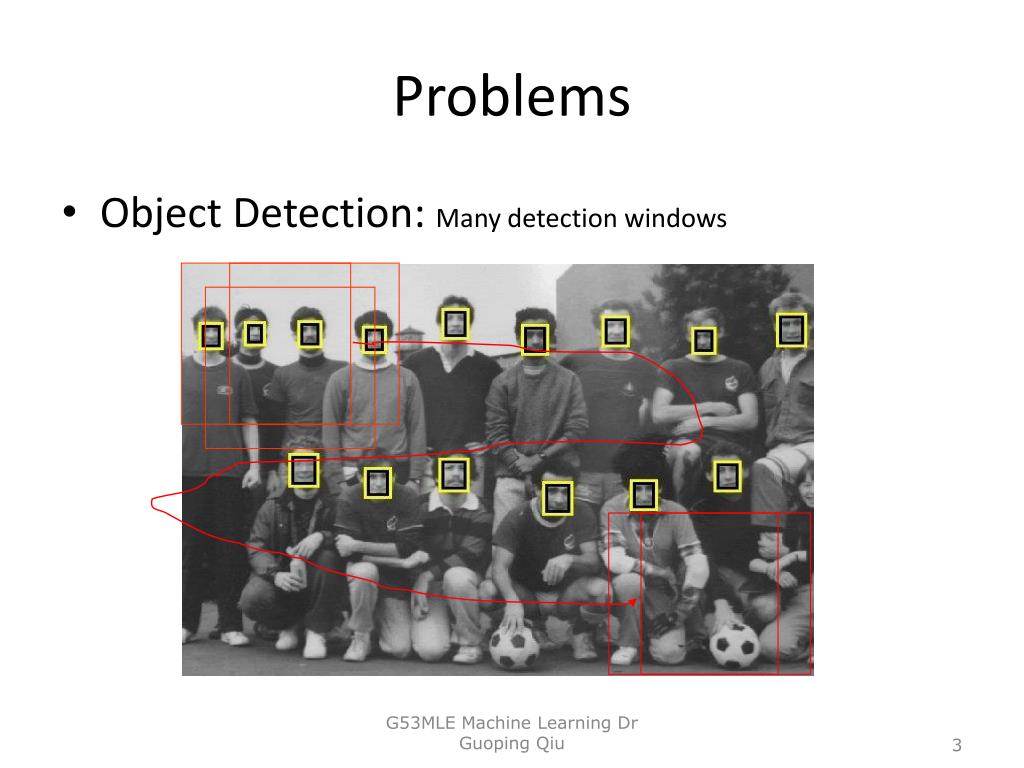 Problems

• Object Detection: Many detection windows

G53MLE Machine Learning Dr Guoping Qiu

3